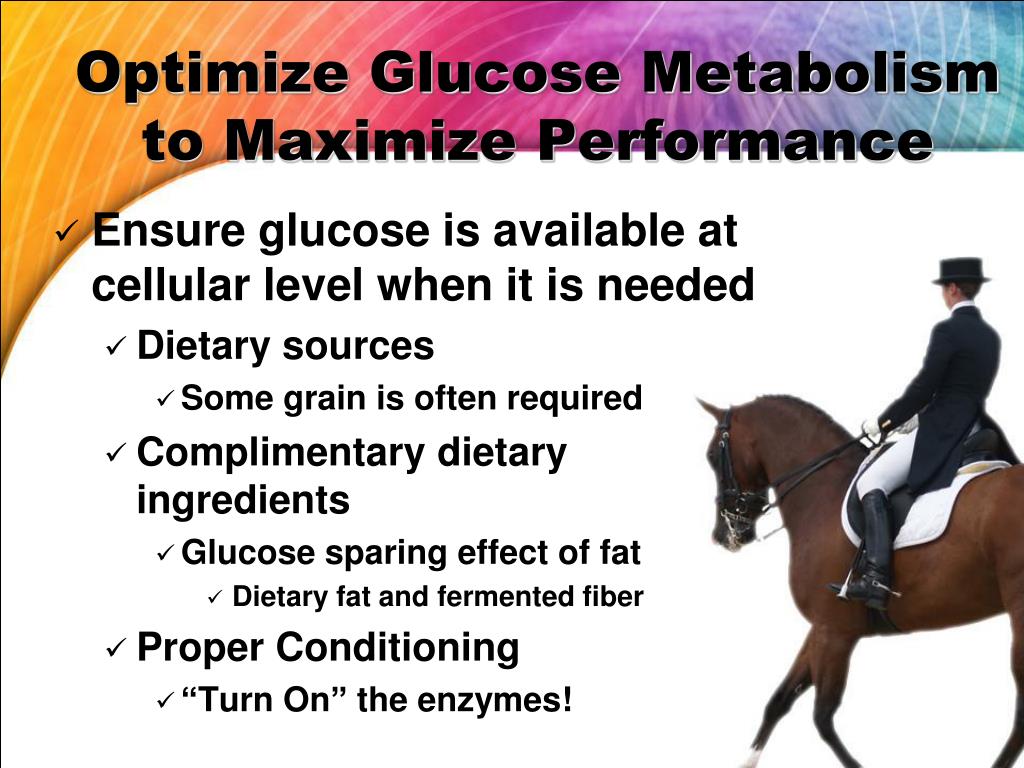 Optimize Glucose Metabolism to Maximize Performance

✓ Ensure glucose is available at cellular level when it is needed

✓ Dietary sources

✓ Some grain is often required

✓ Complimentary dietary ingredients

✓ Glucose sparing effect of fat

✓ Dietary fat and fermented fiber

✓ Proper Conditioning

✓ “Turn On” the enzymes!